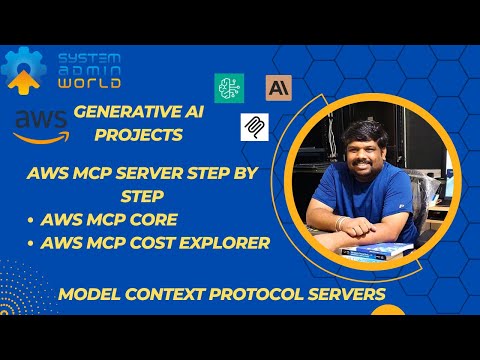 SYSTEM ADMIN WORLD

aws

GENERATIVE AI PROJECTS

AI

AWS MCP SERVER STEP BY STEP
• AWS MCP CORE
• AWS MCP COST EXPLORER

MODEL CONTEXT PROTOCOL SERVERS